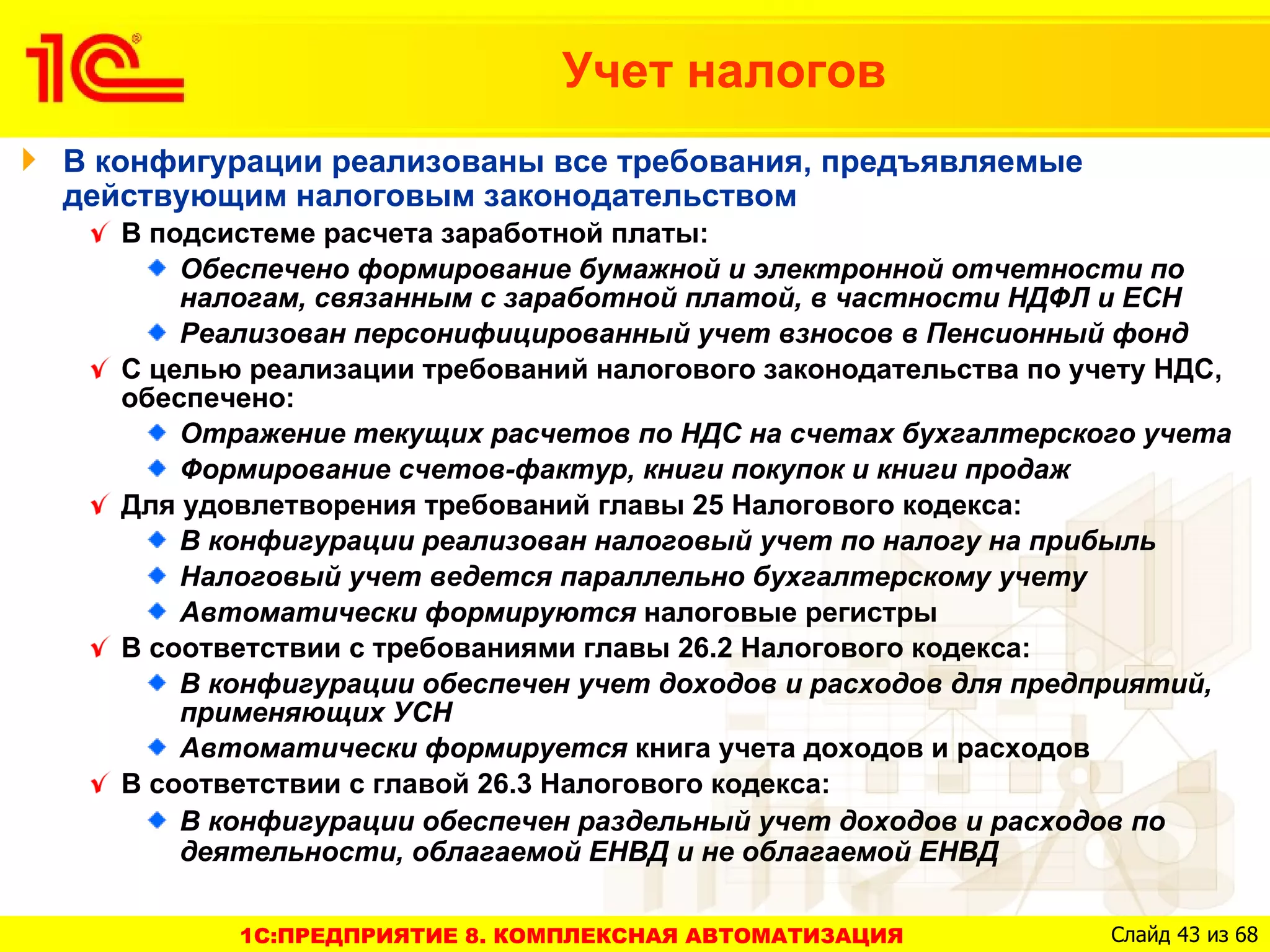 1С

Учет налогов

В конфигурации реализованы все требования, предъявляемые действующим налоговым законодательством

В подсистеме расчета заработной платы:

Обеспечено формирование бумажной и электронной отчетности по налогам, связанным с заработной платой, в частности НДФЛ и ЕСН

Реализован персонифицированный учет взносов в Пенсионный фонд

С целью реализации требований налогового законодательства по учету НДС, обеспечено:

Отражение текущих расчетов по НДС на счетах бухгалтерского учета

Формирование счетов-фактур, книги покупок и книги продаж

Для удовлетворения требований главы 25 Налогового кодекса:

В конфигурации реализован налоговый учет по налогу на прибыль

Налоговый учет ведется параллельно бухгалтерскому учету

Автоматически формируются налоговые регистры

В соответствии с требованиями главы 26.2 Налогового кодекса:

В конфигурации обеспечен учет доходов и расходов для предприятий, применяющих УСН

Автоматически формируется книга учета доходов и расходов

В соответствии с главой 26.3 Налогового кодекса:

В конфигурации обеспечен раздельный учет доходов и расходов по деятельности, облагаемой ЕНВД и не облагаемой ЕНВД

1С:ПРЕДПРИЯТИЕ 8. КОМПЛЕКСНАЯ АВТОМАТИЗАЦИЯ

Слайд 43 из 68